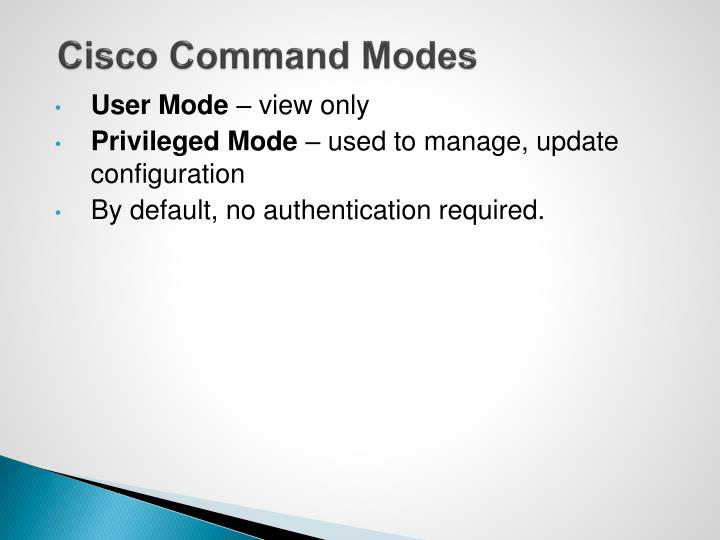 Cisco Command Modes

• User Mode – view only
• Privileged Mode – used to manage, update configuration
• By default, no authentication required.